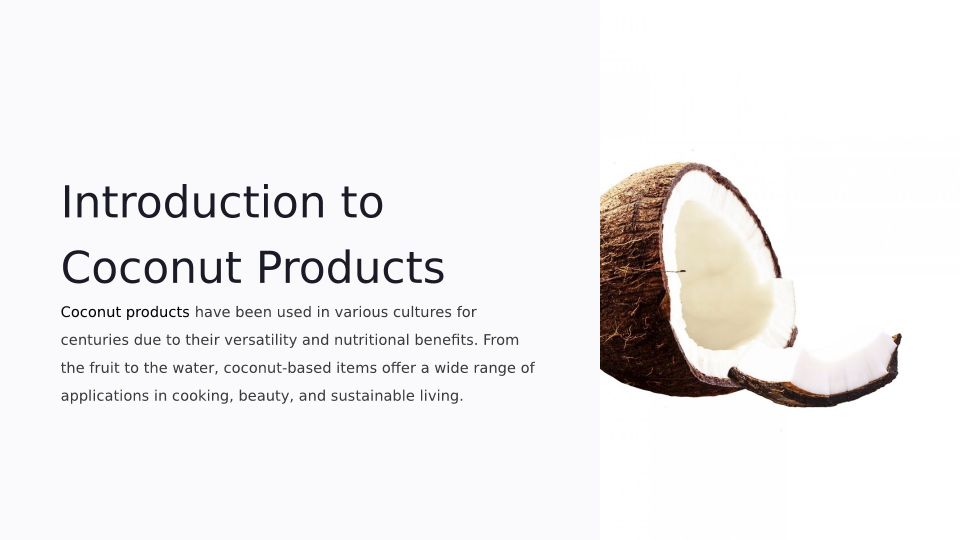 Introduction to Coconut Products

Coconut products have been used in various cultures for centuries due to their versatility and nutritional benefits. From the fruit to the water, coconut-based items offer a wide range of applications in cooking, beauty, and sustainable living.